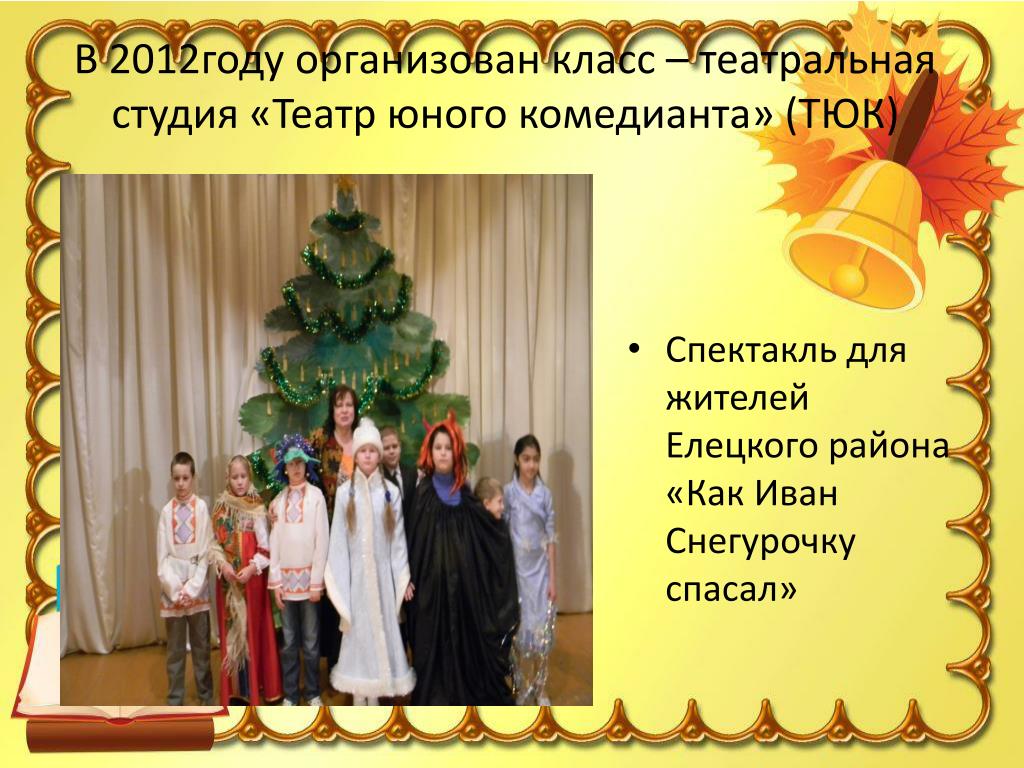 В 2012году организован класс – театральная студия «Театр юного комедианта» (ТЮК)

• Спектакль для жителей Елецкого района «Как Иван Снегурочку спасал»